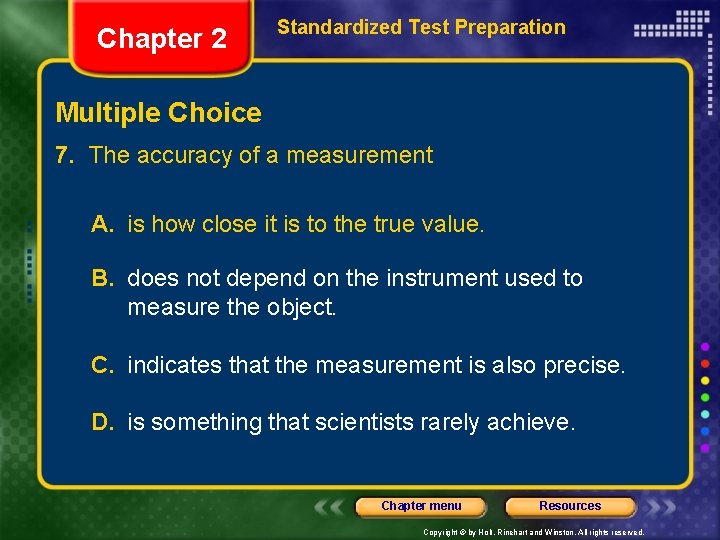 Chapter 2

Standardized Test Preparation

Multiple Choice

7. The accuracy of a measurement

A. is how close it is to the true value.

B. does not depend on the instrument used to measure the object.

C. indicates that the measurement is also precise.

D. is something that scientists rarely achieve.

Chapter menu

Resources

Copyright © by Holt, Rinehart and Winston. All rights reserved.